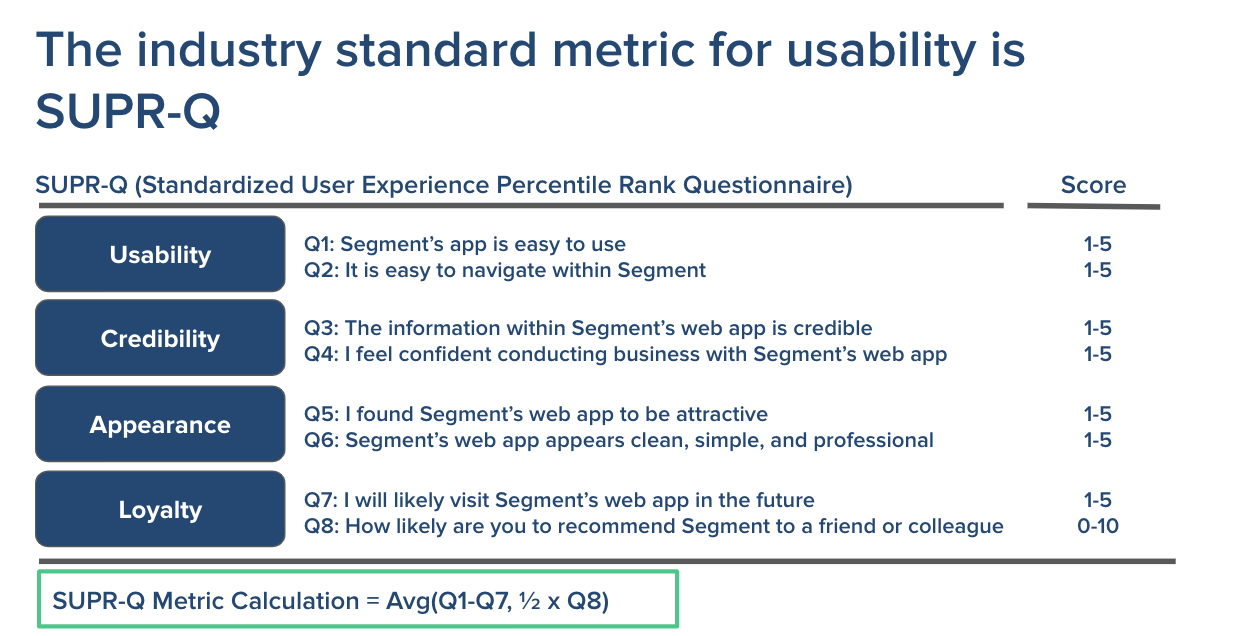 The industry standard metric for usability is SUPR-Q

| SUPR-Q (Standardized User Experience Percentile Rank Questionnaire) | | Score |
|---|---|---|
| Usability | Q1: Segment's app is easy to use | 1-5 |
| | Q2: It is easy to navigate within Segment | 1-5 |
| Credibility | Q3: The information within Segment's web app is credible | 1-5 |
| | Q4: I feel confident conducting business with Segment's web app | 1-5 |
| Appearance | Q5: I found Segment's web app to be attractive | 1-5 |
| | Q6: Segment's web app appears clean, simple, and professional | 1-5 |
| Loyalty | Q7: I will likely visit Segment's web app in the future | 1-5 |
| | Q8: How likely are you to recommend Segment to a friend or colleague | 0-10 |

SUPR-Q Metric Calculation = Avg(Q1-Q7, ½ x Q8)